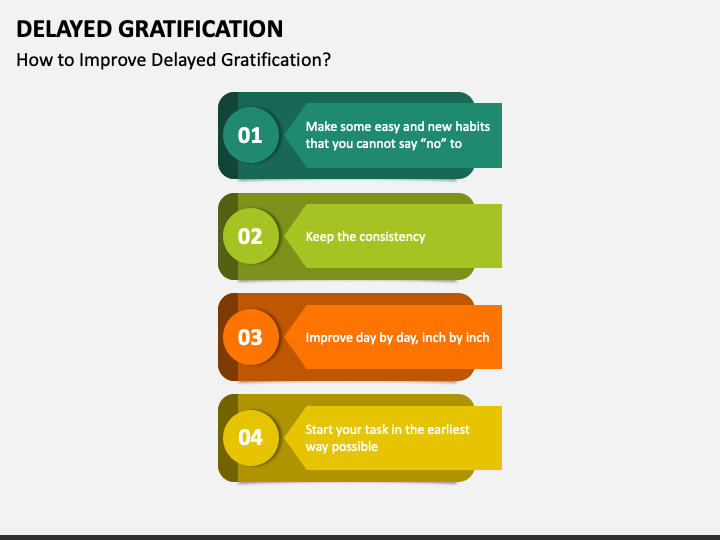 DELAYED GRATIFICATION

How to Improve Delayed Gratification?

01

Make some easy and new habits that you cannot say “no” to

02

Keep the consistency

03

Improve day by day, inch by inch

04

Start your task in the earliest way possible